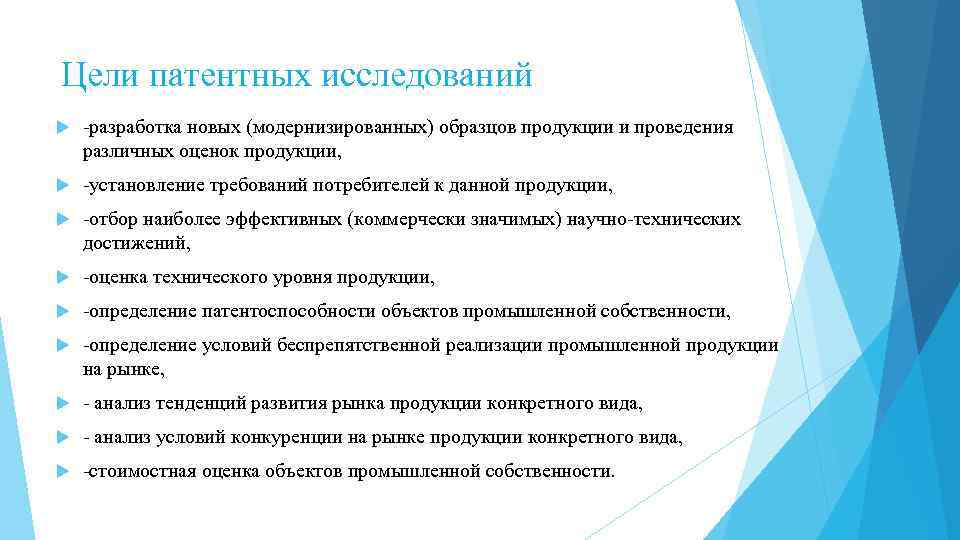 Цели патентных исследований

-разработка новых (модернизированных) образцов продукции и проведения различных оценок продукции,

-установление требований потребителей к данной продукции,

-отбор наиболее эффективных (коммерчески значимых) научно-технических достижений,

-оценка технического уровня продукции,

-определение патентоспособности объектов промышленной собственности,

-определение условий беспрепятственной реализации промышленной продукции на рынке,

- анализ тенденций развития рынка продукции конкретного вида,

- анализ условий конкуренции на рынке продукции конкретного вида,

-стоимостная оценка объектов промышленной собственности.